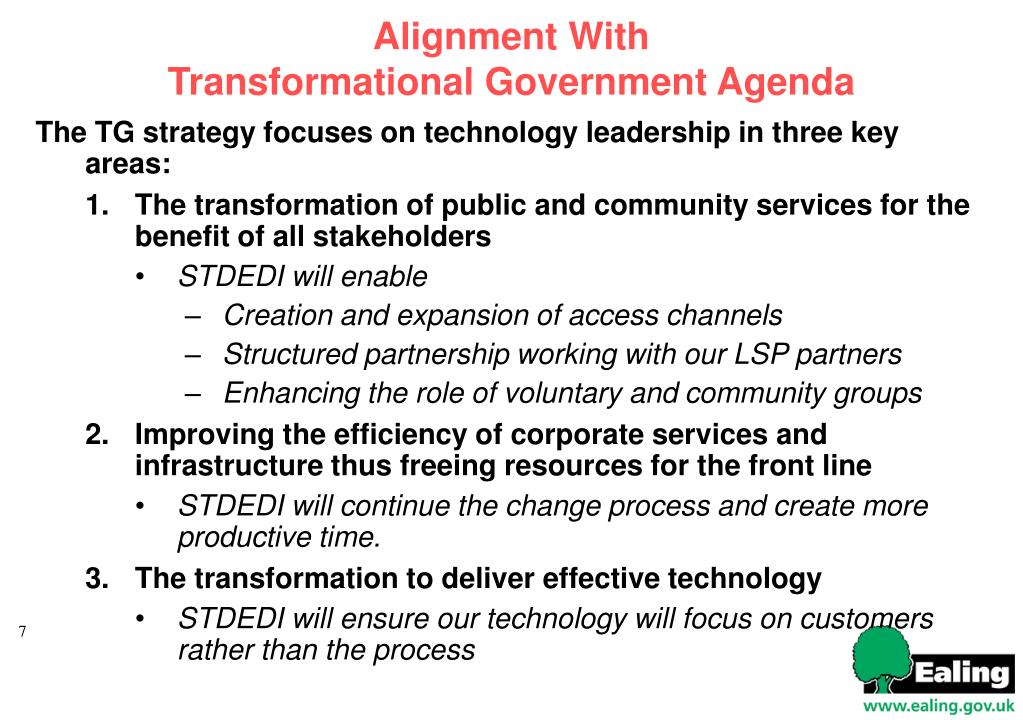 Alignment With
Transformational Government Agenda

The TG strategy focuses on technology leadership in three key areas:

1. The transformation of public and community services for the benefit of all stakeholders
   • STDEDI will enable
     – Creation and expansion of access channels
     – Structured partnership working with our LSP partners
     – Enhancing the role of voluntary and community groups
2. Improving the efficiency of corporate services and infrastructure thus freeing resources for the front line
   • STDEDI will continue the change process and create more productive time.
3. The transformation to deliver effective technology
   • STDEDI will ensure our technology will focus on customers rather than the process

7

Ealing
www.ealing.gov.uk